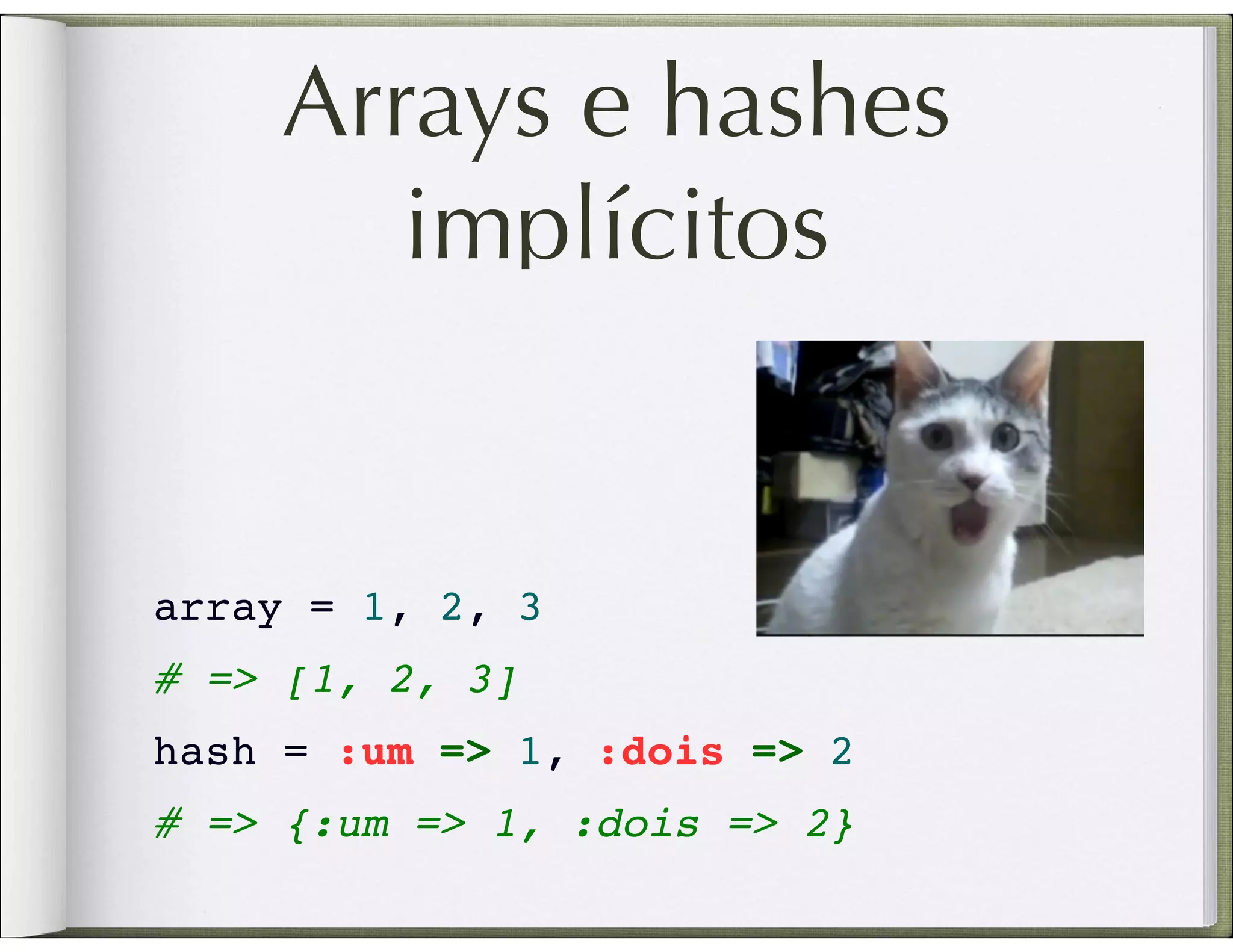 Arrays e hashes implícitos

array = 1, 2, 3

# => [1, 2, 3]

hash = :um => 1, :dois => 2

# => {:um => 1, :dois => 2}